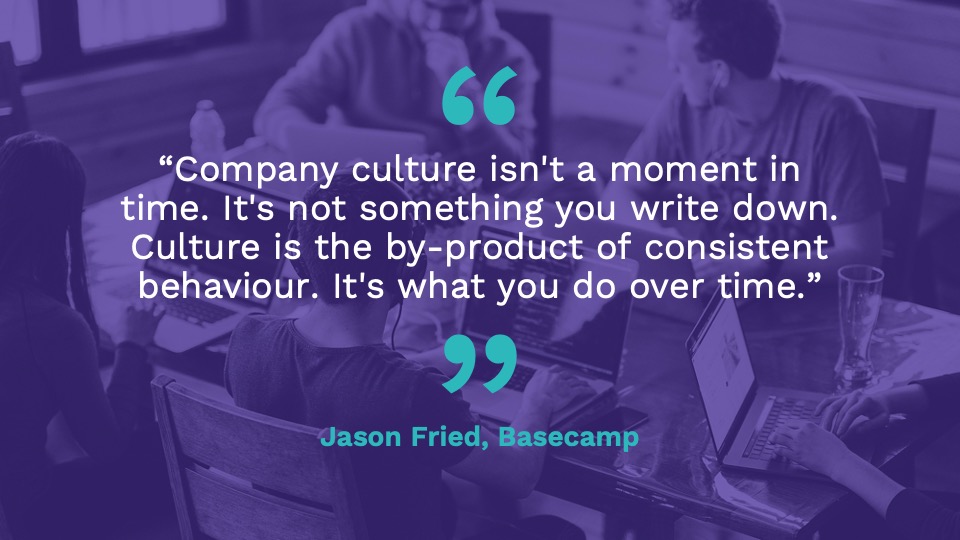 “

“Company culture isn't a moment in time. It's not something you write down. Culture is the by-product of consistent behaviour. It's what you do over time.”

”

Jason Fried, Basecamp